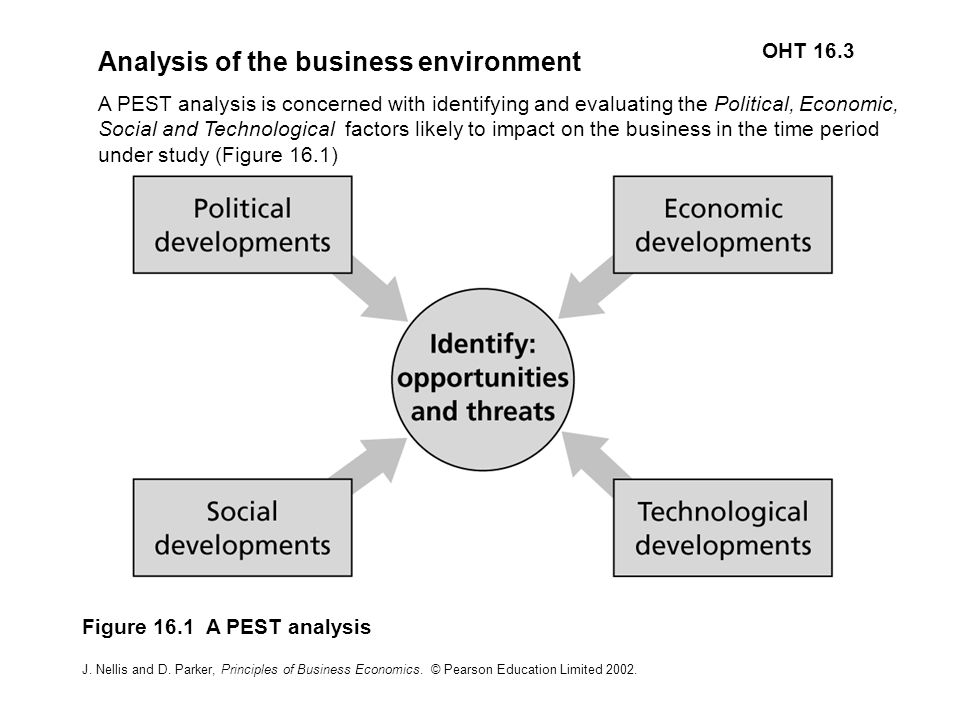 OHT 16.3

Analysis of the business environment

A PEST analysis is concerned with identifying and evaluating the Political, Economic, Social and Technological factors likely to impact on the business in the time period under study (Figure 16.1)

Political developments

Economic developments

Identify: opportunities and threats

Social developments

Technological developments

Figure 16.1 A PEST analysis

J. Nellis and D. Parker, Principles of Business Economics. © Pearson Education Limited 2002.